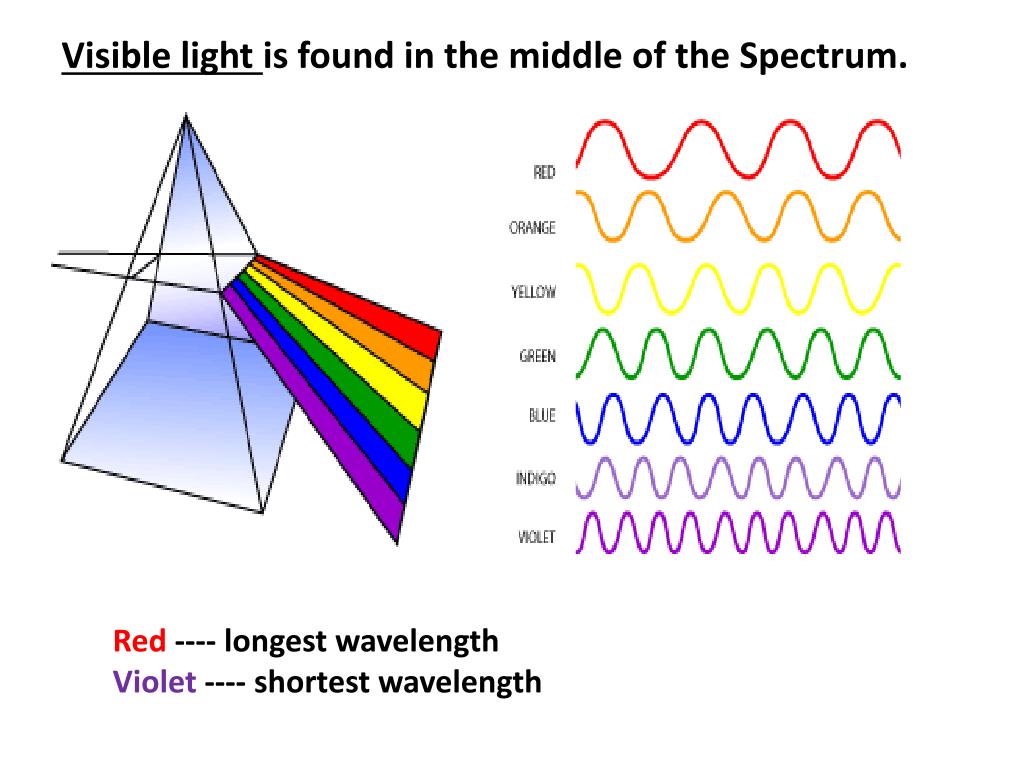 Visible light is found in the middle of the Spectrum.

RED
ORANGE
YELLOW
GREEN
BLUE
INDIGO
VIOLET

Red ---- longest wavelength
Violet ---- shortest wavelength